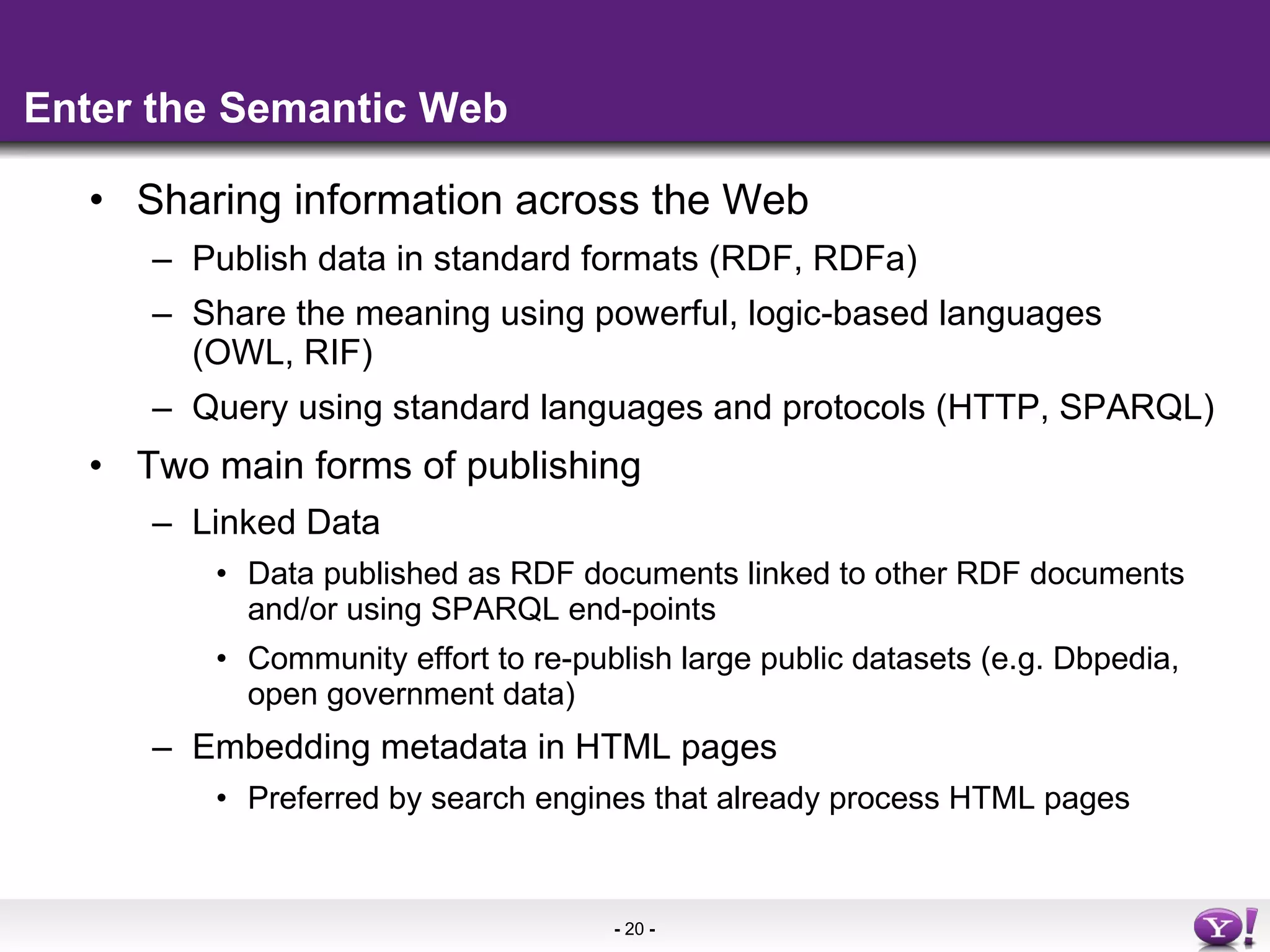 Enter the Semantic Web

• Sharing information across the Web
 – Publish data in standard formats (RDF, RDFa)
 – Share the meaning using powerful, logic-based languages (OWL, RIF)
 – Query using standard languages and protocols (HTTP, SPARQL)
• Two main forms of publishing
 – Linked Data
  • Data published as RDF documents linked to other RDF documents and/or using SPARQL end-points
  • Community effort to re-publish large public datasets (e.g. Dbpedia, open government data)
 – Embedding metadata in HTML pages
  • Preferred by search engines that already process HTML pages

- 20 -

Y!